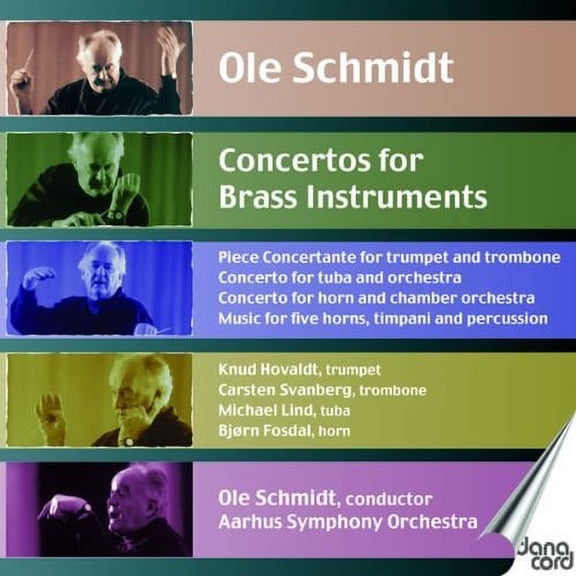 Ole Schmidt

Concertos for Brass Instruments

Piece Concertante for trumpet and trombone
Concerto for tuba and orchestra
Concerto for horn and chamber orchestra
Music for five horns, timpani and percussion

Knud Hovaldt, trumpet
Carsten Svanberg, trombone
Michael Lind, tuba
Bjørn Fosdal, horn

Ole Schmidt, conductor
Aarhus Symphony Orchestra

dana cord